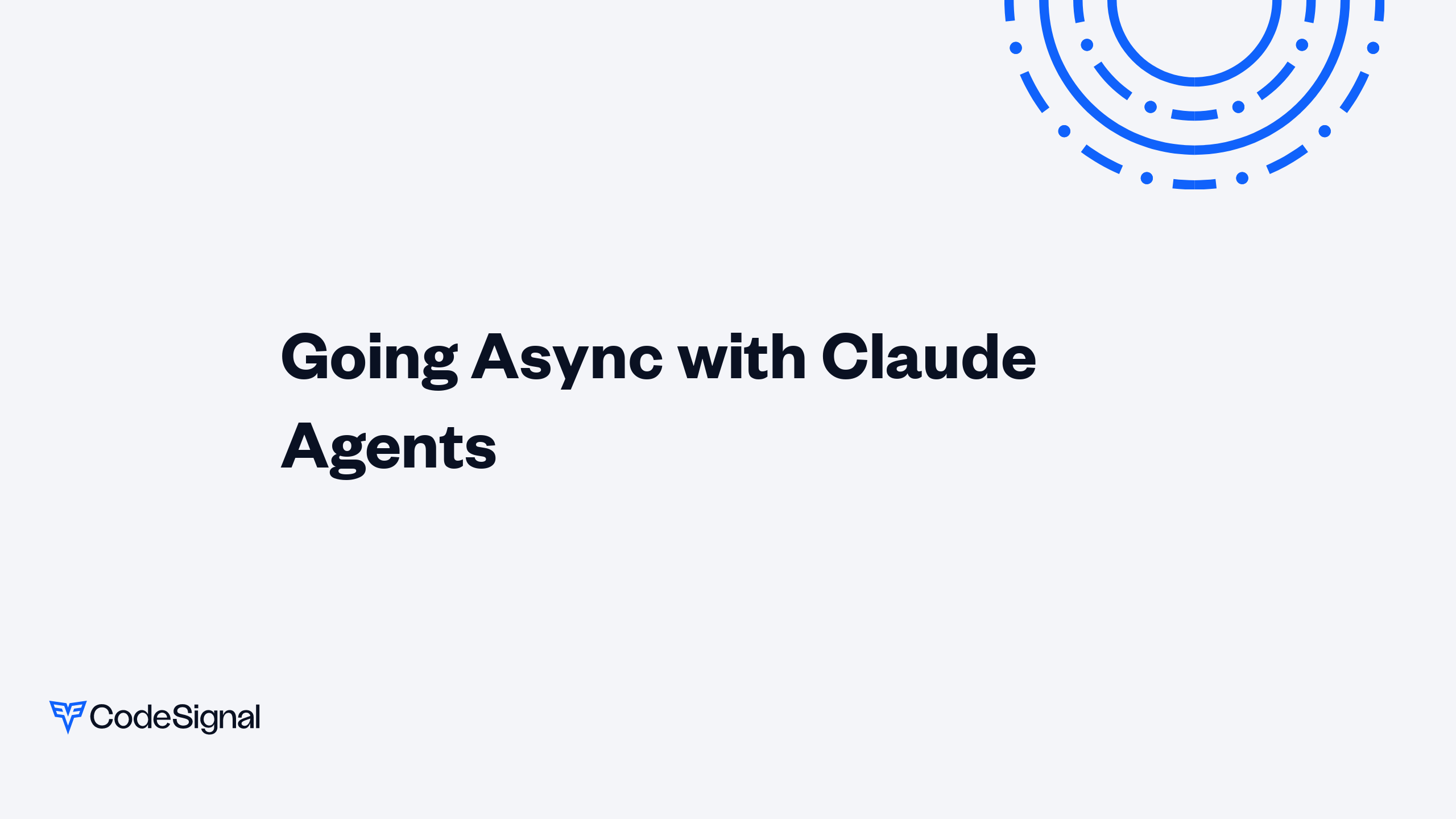 Going Async with Claude Agents

CodeSignal